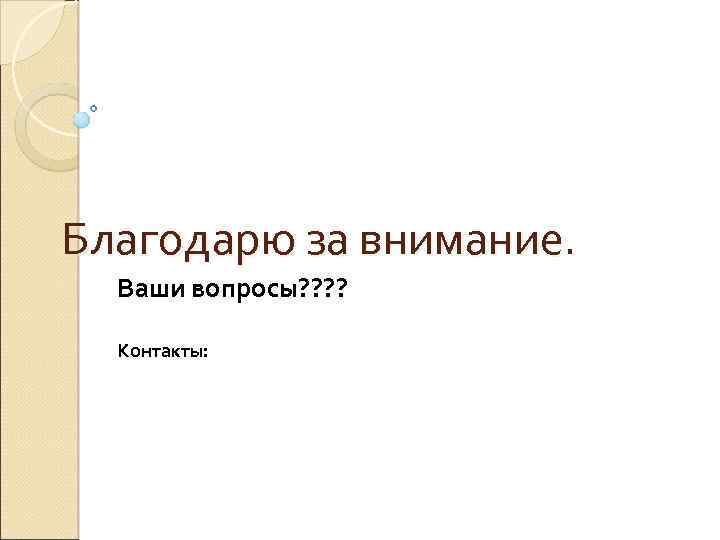 Благодарю за внимание.

Ваши вопросы????

Контакты: